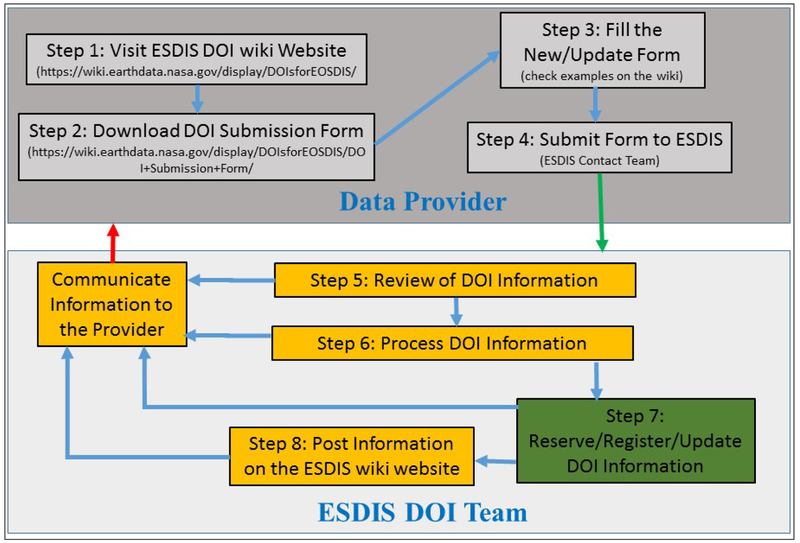 Step 1: Visit ESDIS DOI wiki Website
(https://wiki.earthdata.nasa.gov/display/DOIsforEOSDIS/

Step 2: Download DOI Submission Form
(https://wiki.earthdata.nasa.gov/display/DOIsforEOSDIS/DOI+Submission+Form/

Step 3: Fill the New/Update Form
(check examples on the wiki)

Step 4: Submit Form to ESDIS
(ESDIS Contact Team)

Data Provider

Communicate Information to the Provider

Step 5: Review of DOI Information

Step 6: Process DOI Information

Step 7: Reserve/Register/Update DOI Information

Step 8: Post Information on the ESDIS wiki website

ESDIS DOI Team